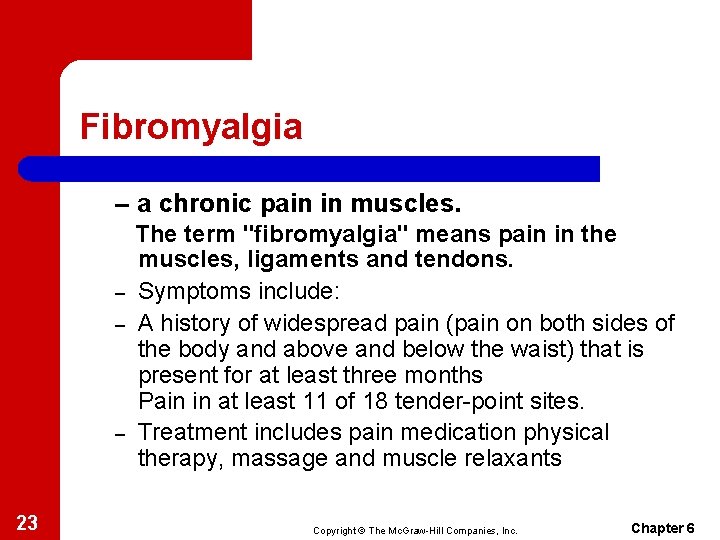 Fibromyalgia

– a chronic pain in muscles.
The term "fibromyalgia" means pain in the muscles, ligaments and tendons.

– Symptoms include:

– A history of widespread pain (pain on both sides of the body and above and below the waist) that is present for at least three months
Pain in at least 11 of 18 tender-point sites.

– Treatment includes pain medication physical therapy, massage and muscle relaxants

23

Copyright © The McGraw-Hill Companies, Inc.

Chapter 6